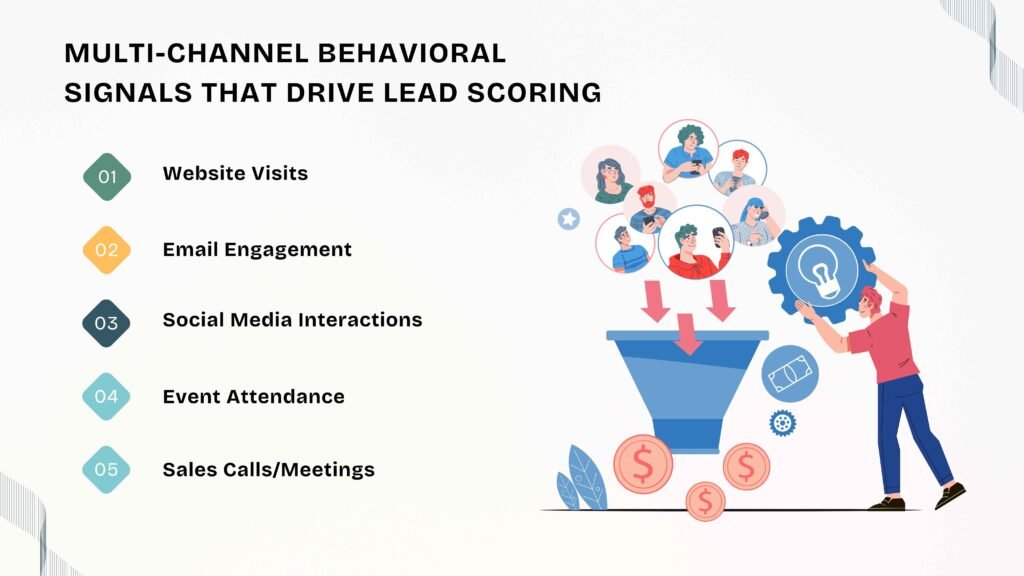 MULTI-CHANNEL BEHAVIORAL SIGNALS THAT DRIVE LEAD SCORING

01 Website Visits

02 Email Engagement

03 Social Media Interactions

04 Event Attendance

05 Sales Calls/Meetings

$

$

$